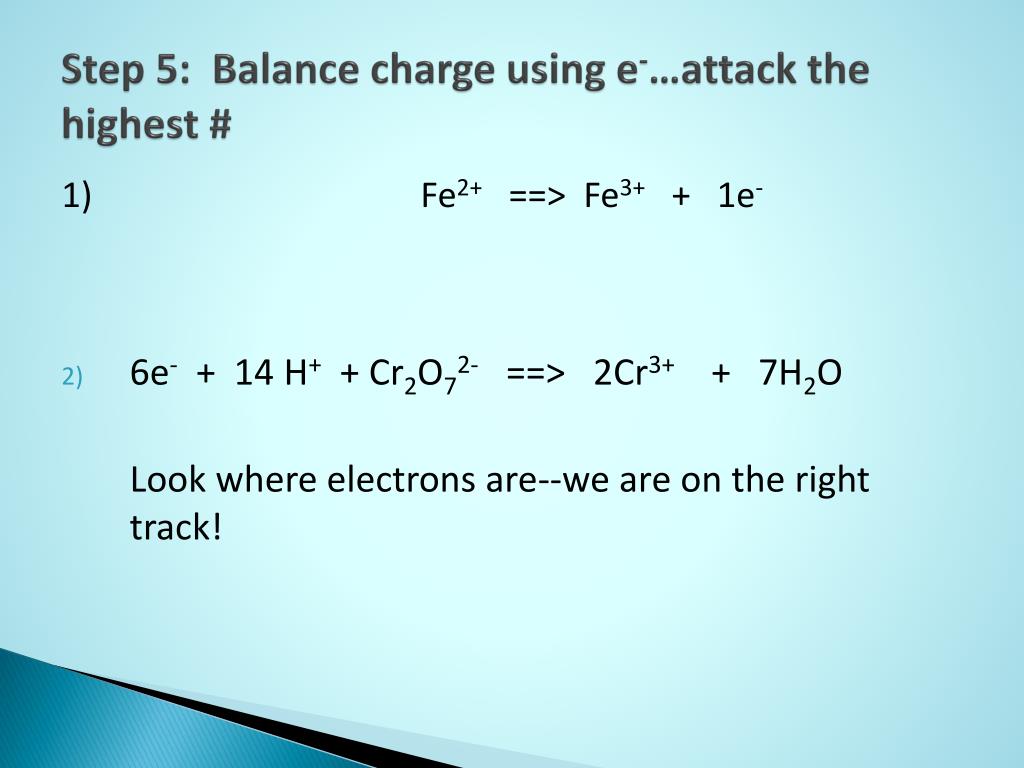 Step 5: Balance charge using $e^-$…attack the highest #

1) $Fe^{2+}$ ==> $Fe^{3+}$ + $1e^-$

2) $6e^-$ + 14 $H^+$ + $Cr_2O_7^{2-}$ ==> $2Cr^{3+}$ + $7H_2O$

Look where electrons are--we are on the right track!